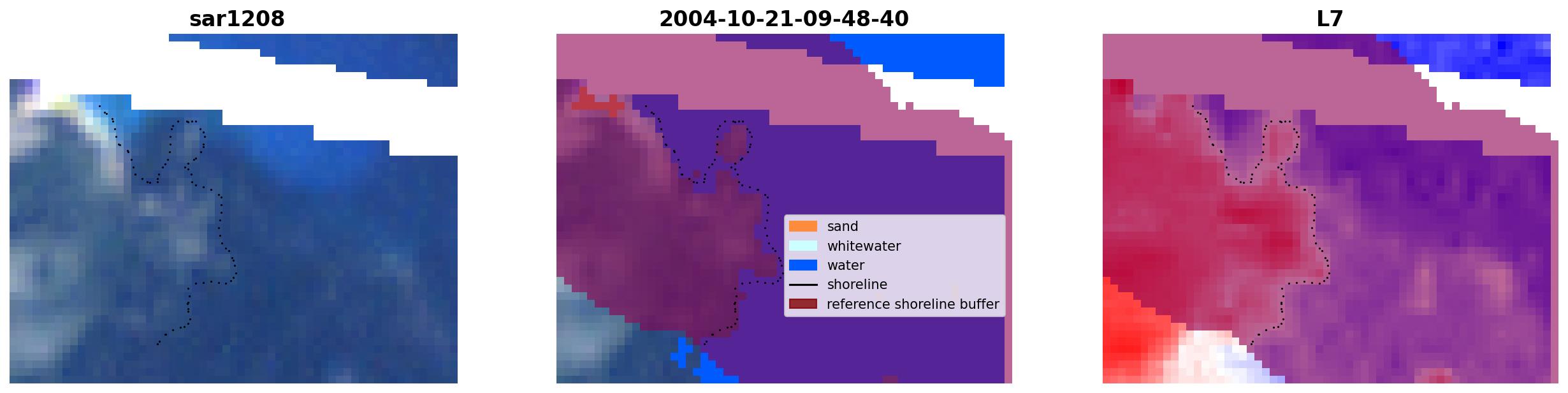 sar1208

2004-10-21-09-48-40

sand
whitewater
water
shoreline
reference shoreline buffer

L7